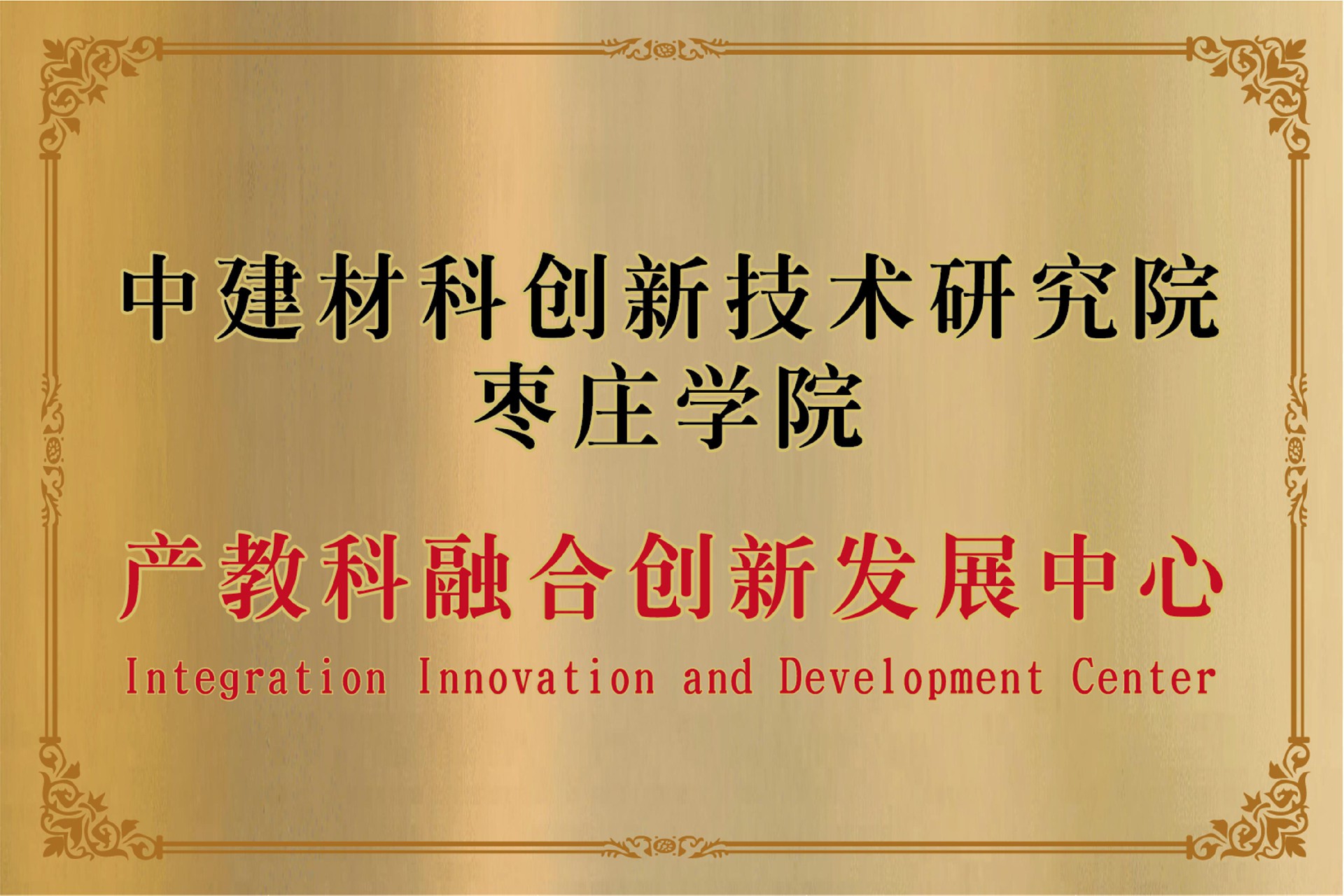 中建材科创新技术研究院
枣庄学院

产教科融合创新发展中心

Integration Innovation and Development Center